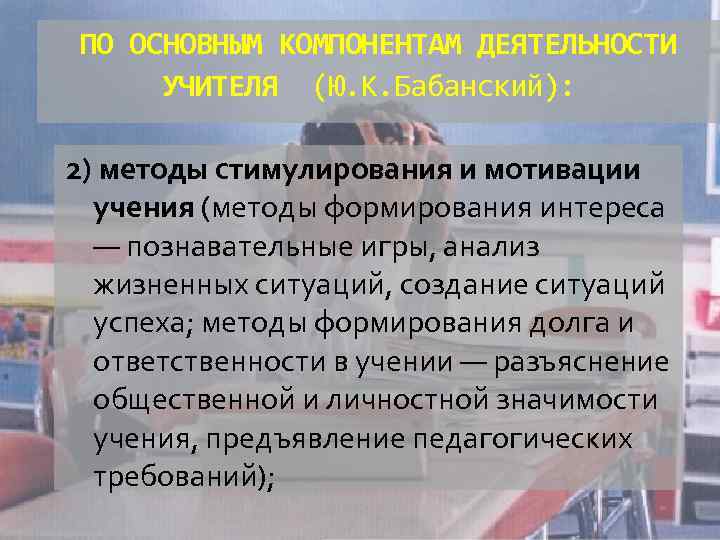 ПО ОСНОВНЫМ КОМПОНЕНТАМ ДЕЯТЕЛЬНОСТИ УЧИТЕЛЯ (Ю.К.Бабанский):

2) методы стимулирования и мотивации учения (методы формирования интереса — познавательные игры, анализ жизненных ситуаций, создание ситуаций успеха; методы формирования долга и ответственности в учении — разъяснение общественной и личностной значимости учения, предъявление педагогических требований);